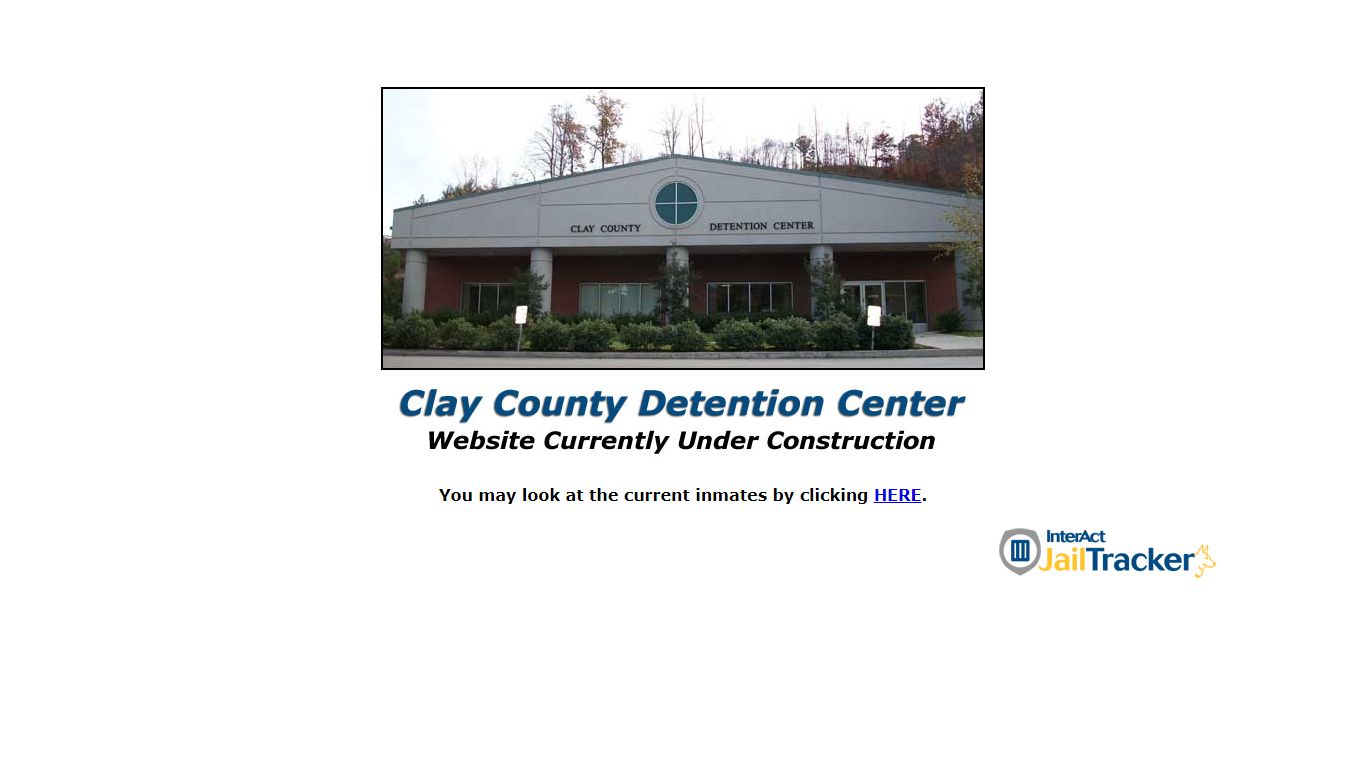 CLAY COUNTY DETENTION CENTER

Clay County Detention Center
Website Currently Under Construction

You may look at the current inmates by clicking HERE.

InterAct JailTracker